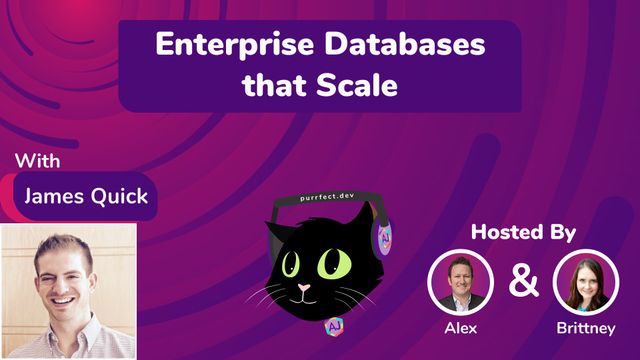 Enterprise Databases that Scale

With

James Quick

purrfect.dev

AJ

AJ

Hosted By

&

Alex

Brittney